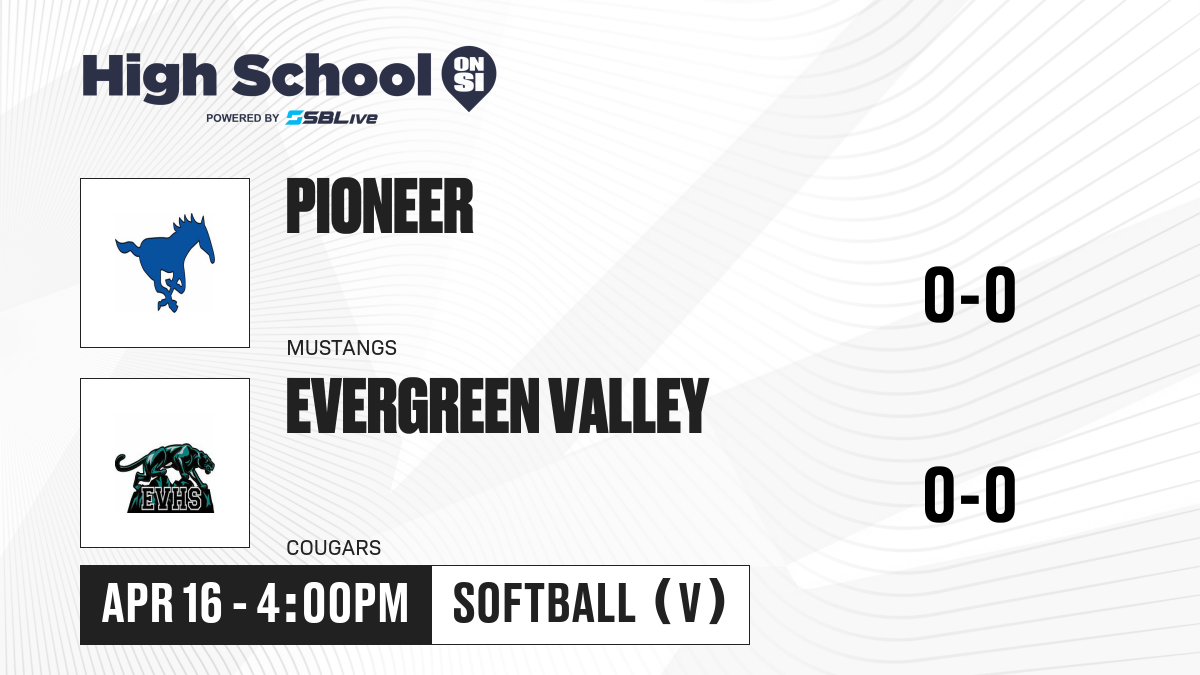 High School ON SI
POWERED BY SBLive

PIONEER
MUSTANGS
0-0

EVHS
EVERGREEN VALLEY
COUGARS
0-0

APR 16 - 4:00PM
SOFTBALL (V)